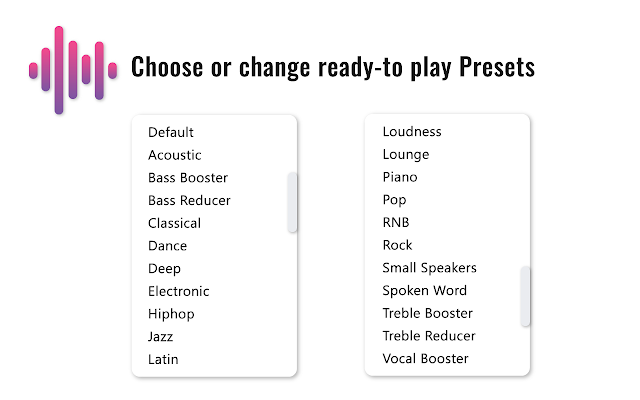 Choose or change ready-to play Presets

Default
Acoustic
Bass Booster
Bass Reducer
Classical
Dance
Deep
Electronic
Hiphop
Jazz
Latin

Loudness
Lounge
Piano
Pop
RNB
Rock
Small Speakers
Spoken Word
Treble Booster
Treble Reducer
Vocal Booster